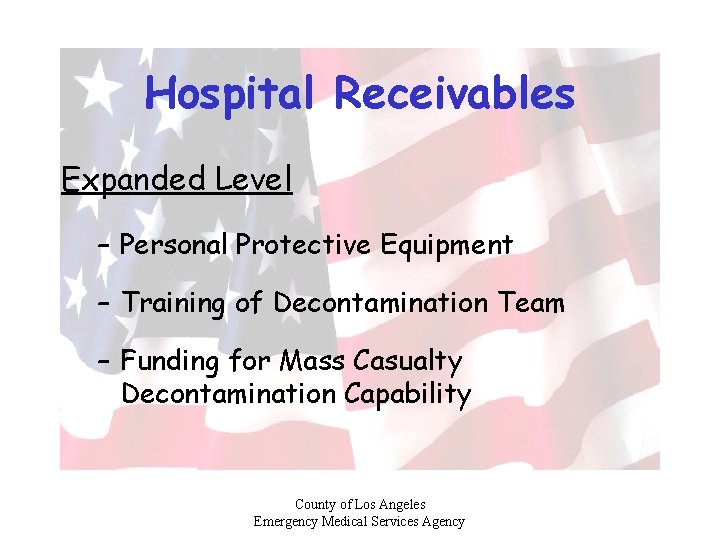 Hospital Receivables

Expanded Level

– Personal Protective Equipment

– Training of Decontamination Team

– Funding for Mass Casualty Decontamination Capability

County of Los Angeles
Emergency Medical Services Agency